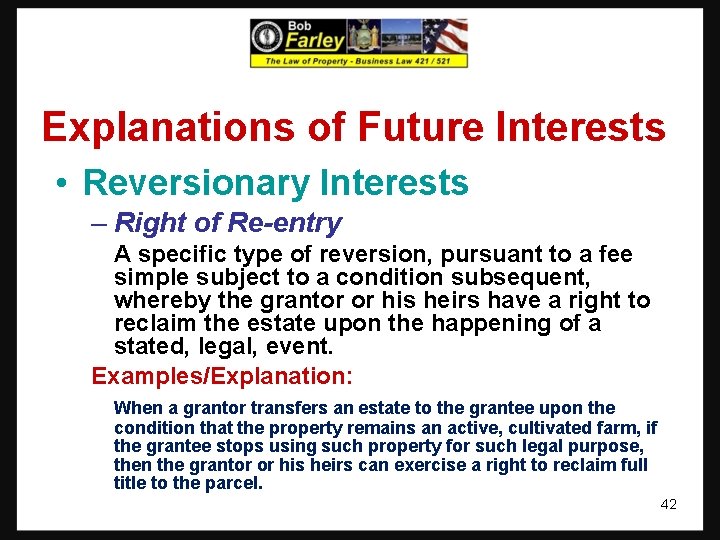 Bob Farley
The Law of Property - Business Law 421 / 521

Explanations of Future Interests

• Reversionary Interests

– Right of Re-entry

A specific type of reversion, pursuant to a fee simple subject to a condition subsequent, whereby the grantor or his heirs have a right to reclaim the estate upon the happening of a stated, legal, event.

Examples/Explanation:

When a grantor transfers an estate to the grantee upon the condition that the property remains an active, cultivated farm, if the grantee stops using such property for such legal purpose, then the grantor or his heirs can exercise a right to reclaim full title to the parcel.

42